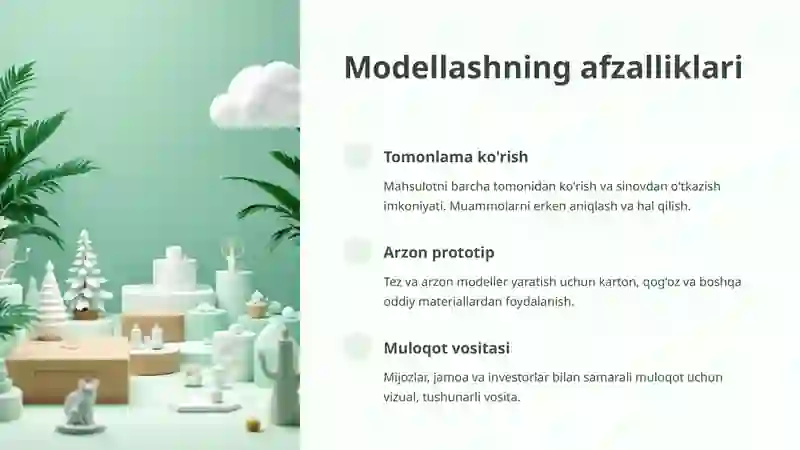 Modellashning afzalliklari

Tomonlama ko'rish

Mahsulotni barcha tomonidan ko'rish va sinovdan o'tkazish imkoniyati. Muammolarni erken aniqlash va hal qilish.

Arzon prototip

Tez va arzon modeller yaratish uchun karton, qog'oz va boshqa oddiy materiallardan foydalanish.

Muloqot vositasi

Mijozlar, jamoa va investorlar bilan samarali muloqot uchun vizual, tushunarli vosita.